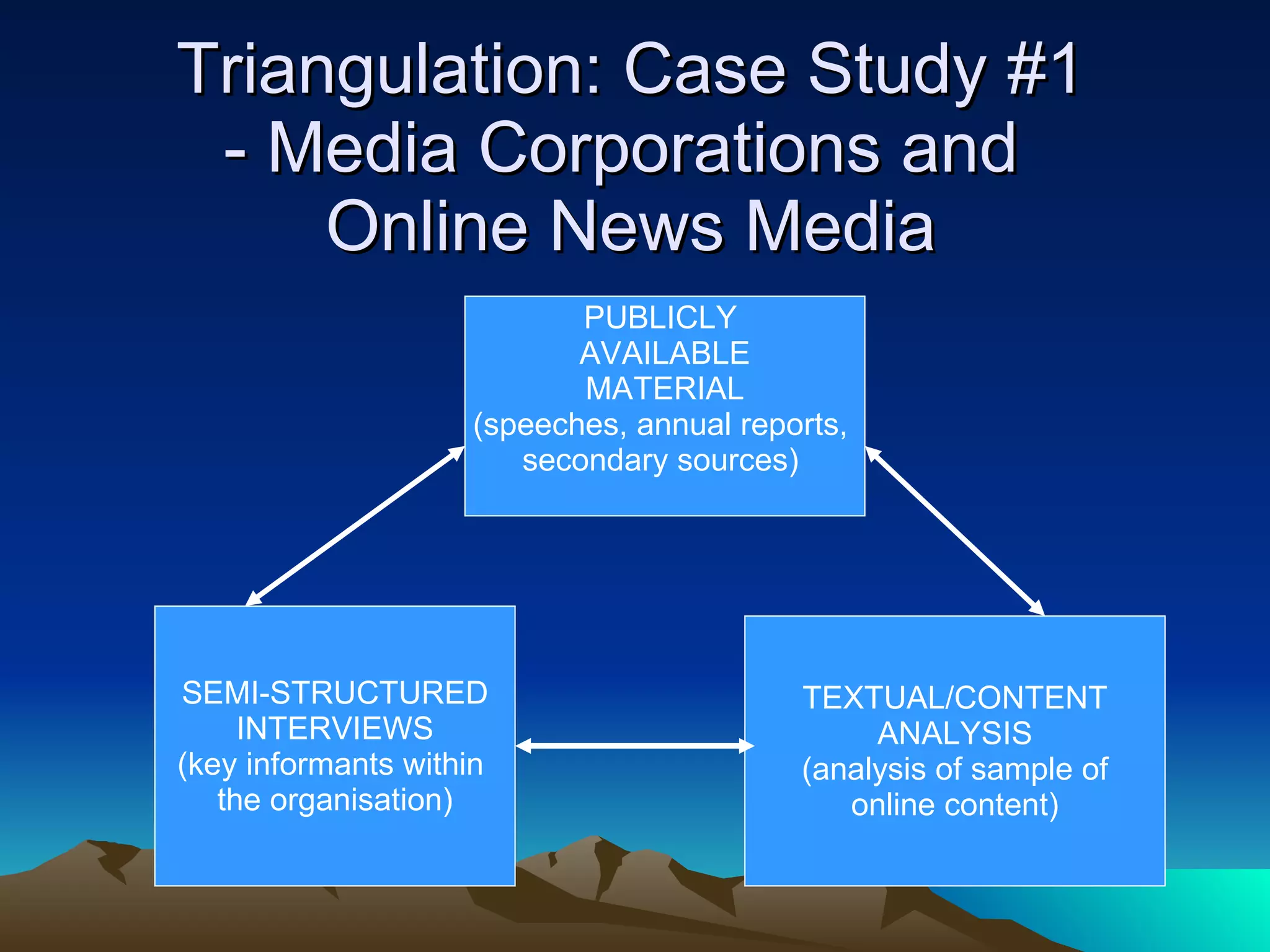 Triangulation: Case Study #1 - Media Corporations and Online News Media

PUBLICLY AVAILABLE MATERIAL (speeches, annual reports, secondary sources)

SEMI-STRUCTURED INTERVIEWS (key informants within the organisation)

TEXTUAL/CONTENT ANALYSIS (analysis of sample of online content)